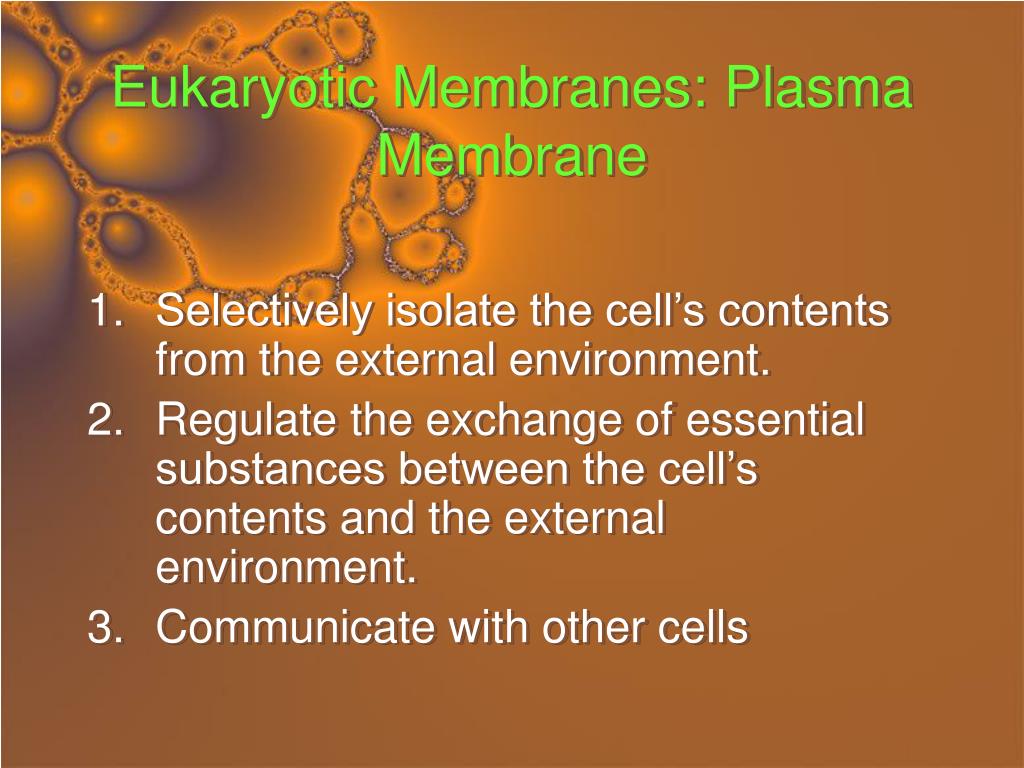 Eukaryotic Membranes: Plasma Membrane

1. Selectively isolate the cell’s contents from the external environment.
2. Regulate the exchange of essential substances between the cell’s contents and the external environment.
3. Communicate with other cells